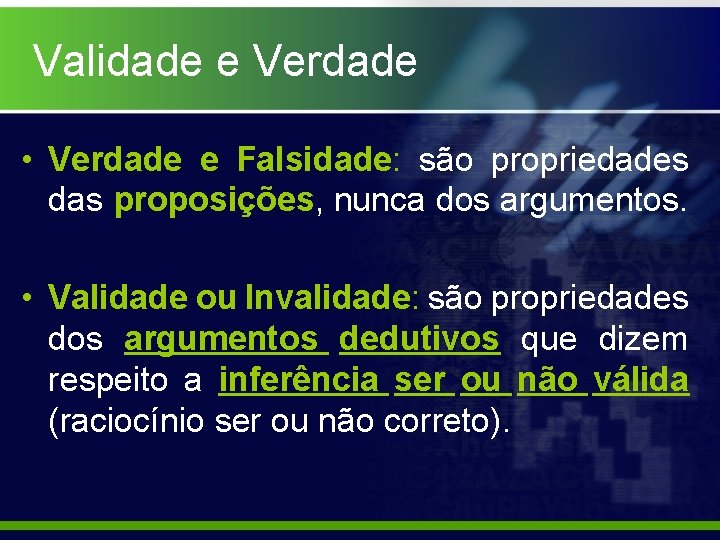 Validade e Verdade

• Verdade e Falsidade: são propriedades das proposições, nunca dos argumentos.

• Validade ou Invalidade: são propriedades dos argumentos dedutivos que dizem respeito a inferência ser ou não válida (raciocínio ser ou não correto).